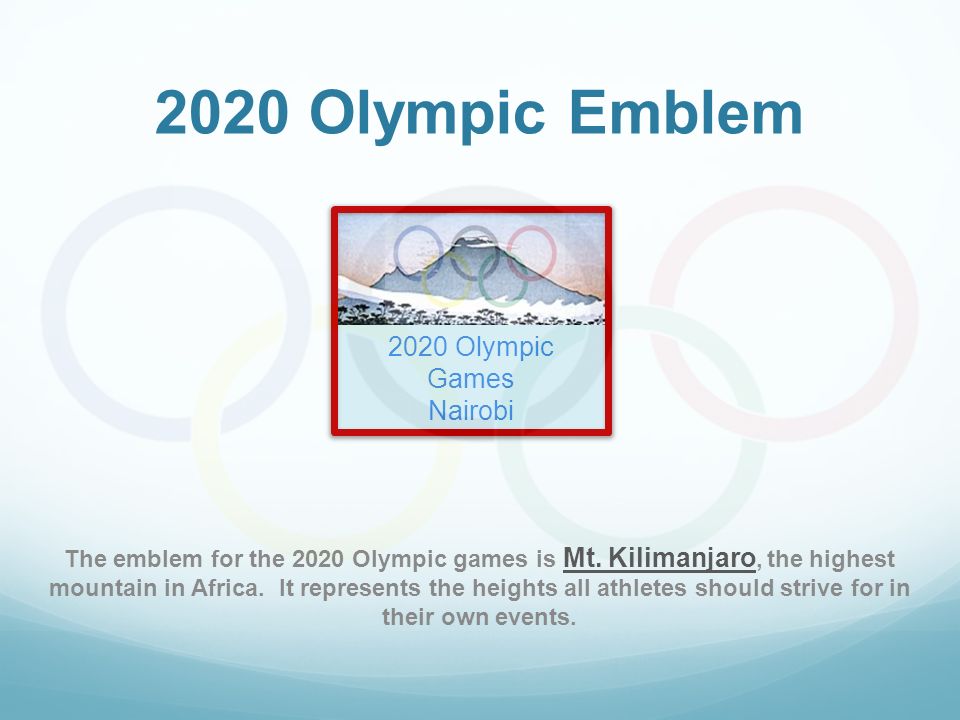 2020 Olympic Emblem

2020 Olympic Games Nairobi

The emblem for the 2020 Olympic games is Mt. Kilimanjaro, the highest mountain in Africa. It represents the heights all athletes should strive for in their own events.